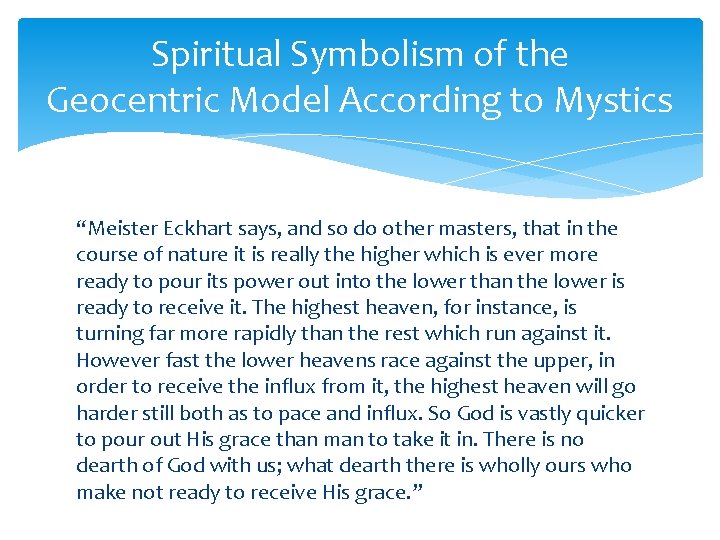 Spiritual Symbolism of the Geocentric Model According to Mystics

“Meister Eckhart says, and so do other masters, that in the course of nature it is really the higher which is ever more ready to pour its power out into the lower than the lower is ready to receive it. The highest heaven, for instance, is turning far more rapidly than the rest which run against it. However fast the lower heavens race against the upper, in order to receive the influx from it, the highest heaven will go harder still both as to pace and influx. So God is vastly quicker to pour out His grace than man to take it in. There is no dearth of God with us; what dearth there is wholly ours who make not ready to receive His grace.”